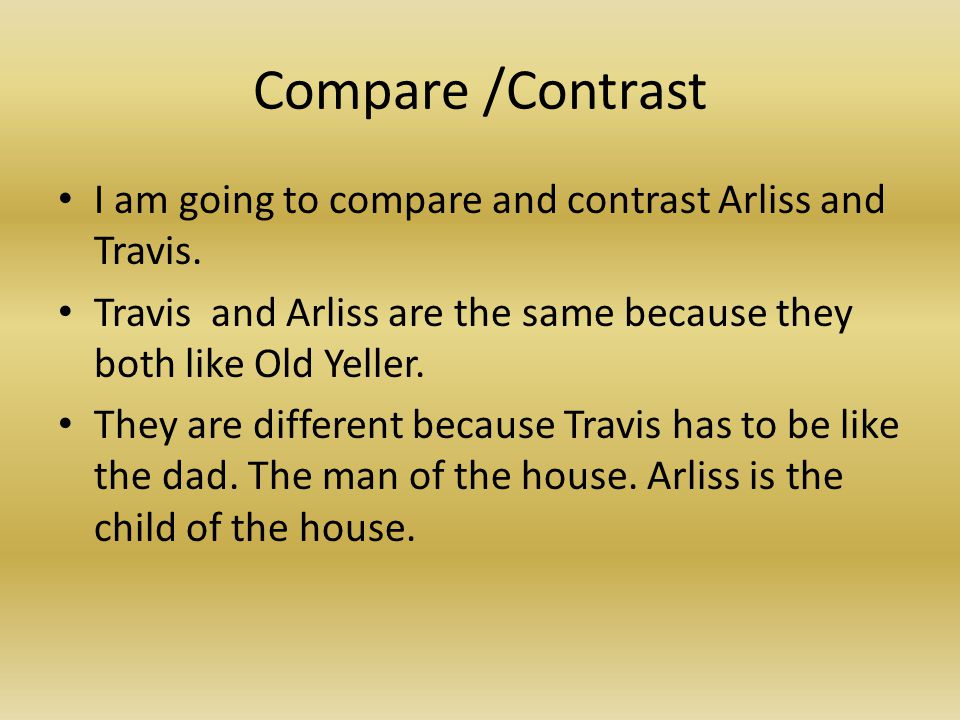 Compare /Contrast

• I am going to compare and contrast Arliss and Travis.

• Travis  and Arliss are the same because they both like Old Yeller.

• They are different because Travis has to be like the dad. The man of the house. Arliss is the child of the house.